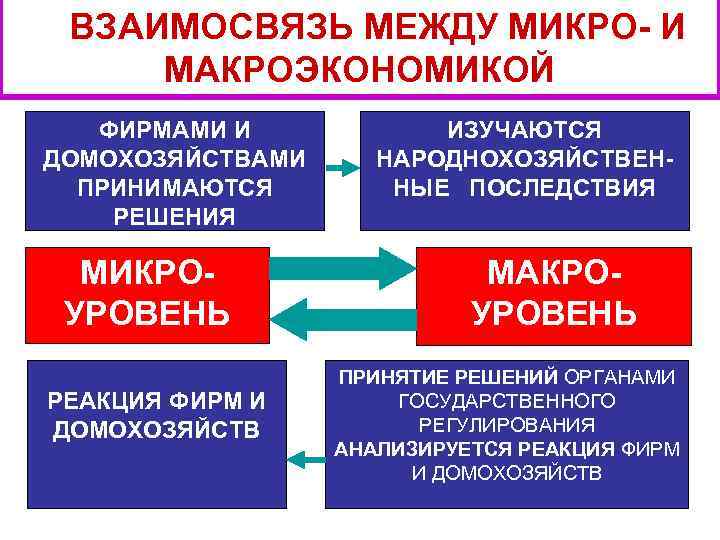 ВЗАИМОСВЯЗЬ МЕЖДУ МИКРО- И МАКРОЭКОНОМИКОЙ

ФИРМАМИ И ДОМОХОЗЯЙСТВАМИ ПРИНИМАЮТСЯ РЕШЕНИЯ

ИЗУЧАЮТСЯ НАРОДНОХОЗЯЙСТВЕННЫЕ ПОСЛЕДСТВИЯ

МИКРО-УРОВЕНЬ

МАКРО-УРОВЕНЬ

РЕАКЦИЯ ФИРМ И ДОМОХОЗЯЙСТВ

ПРИНЯТИЕ РЕШЕНИЙ ОРГАНАМИ ГОСУДАРСТВЕННОГО РЕГУЛИРОВАНИЯ АНАЛИЗИРУЕТСЯ РЕАКЦИЯ ФИРМ И ДОМОХОЗЯЙСТВ